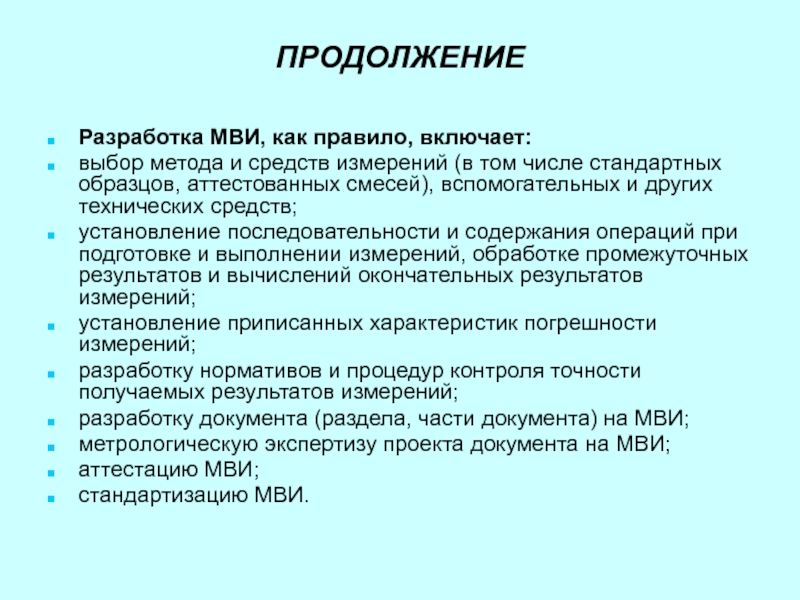 ПРОДОЛЖЕНИЕ

- Разработка МВИ, как правило, включает:
- выбор метода и средств измерений (в том числе стандартных образцов, аттестованных смесей), вспомогательных и других технических средств;
- установление последовательности и содержания операций при подготовке и выполнении измерений, обработке промежуточных результатов и вычислений окончательных результатов измерений;
- установление приписанных характеристик погрешности измерений;
- разработку нормативов и процедур контроля точности получаемых результатов измерений;
- разработку документа (раздела, части документа) на МВИ;
- метрологическую экспертизу проекта документа на МВИ;
- аттестацию МВИ;
- стандартизацию МВИ.